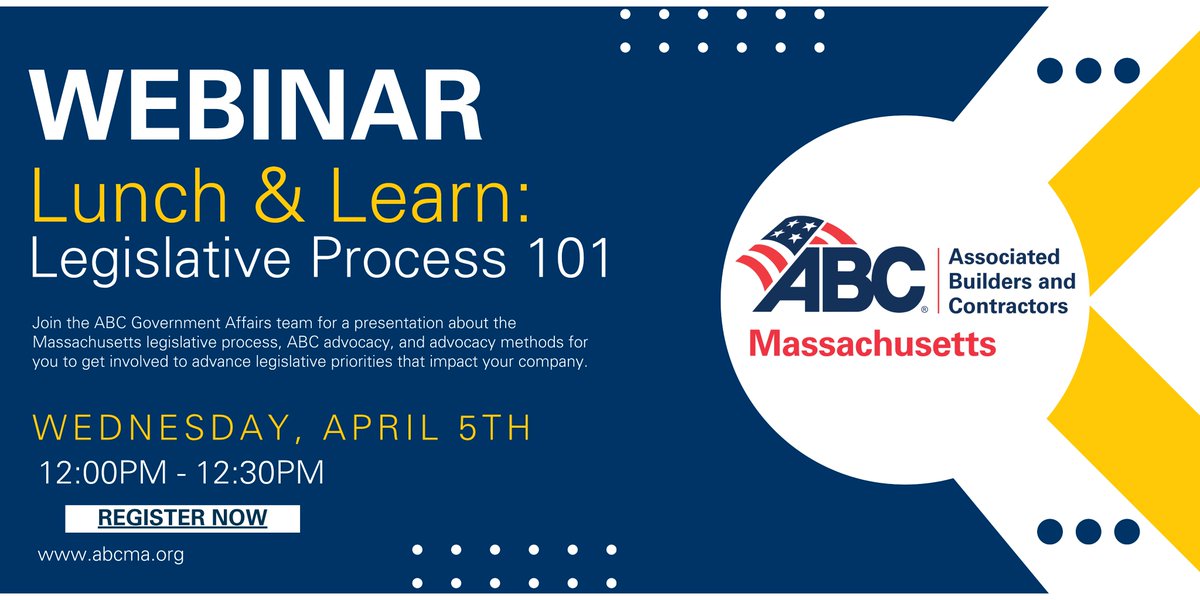 WEBINAR
Lunch & Learn:
Legislative Process 101

Join the ABC Government Affairs team for a presentation about the Massachusetts legislative process, ABC advocacy, and advocacy methods for you to get involved to advance legislative priorities that impact your company.

WEDNESDAY, APRIL 5TH
12:00PM - 12:30PM

REGISTER NOW

www.abcma.org

ABC® Associated Builders and Contractors
Massachusetts